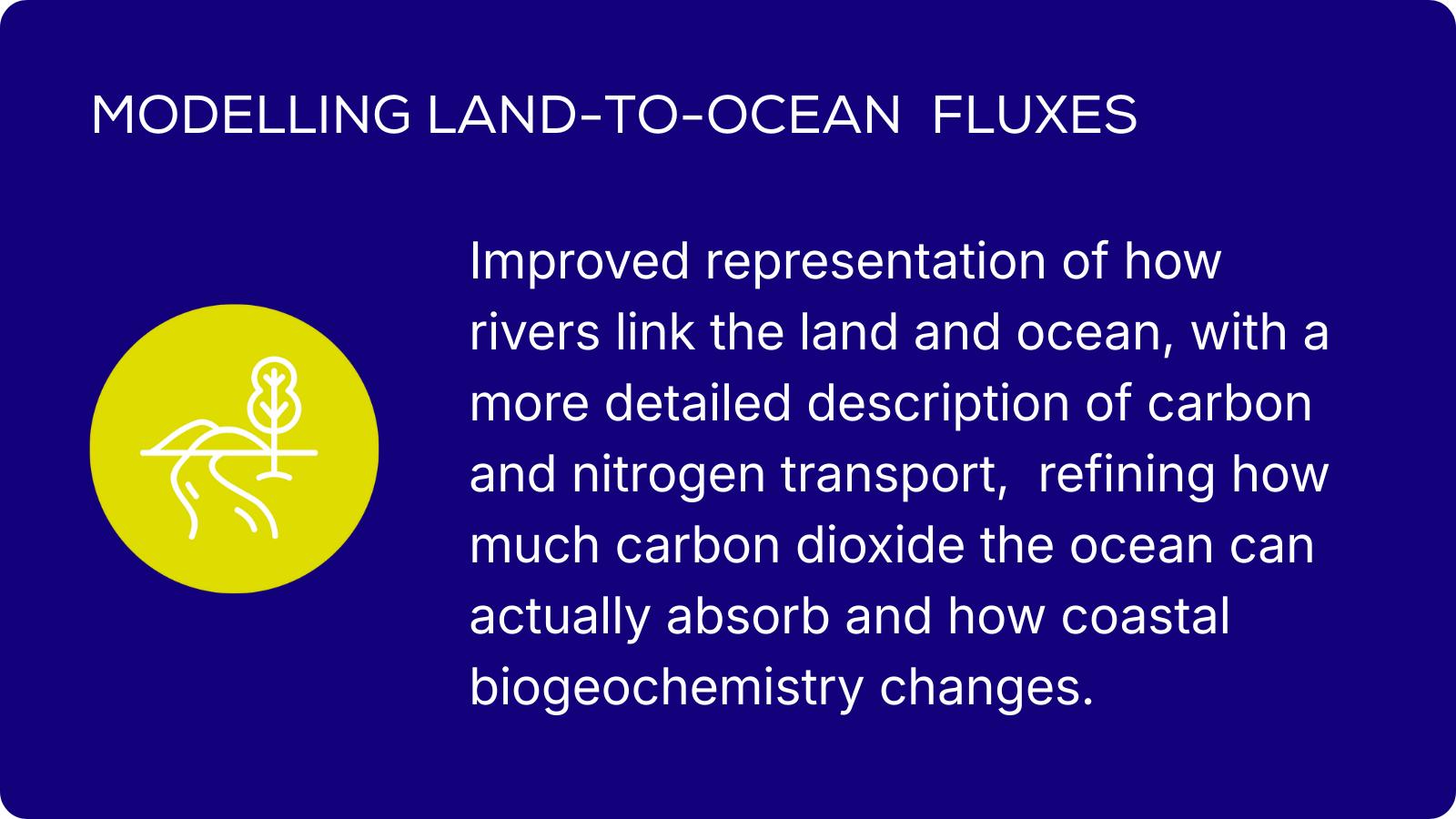 MODELLING LAND-TO-OCEAN FLUXES

Improved representation of how rivers link the land and ocean, with a more detailed description of carbon and nitrogen transport, refining how much carbon dioxide the ocean can actually absorb and how coastal biogeochemistry changes.